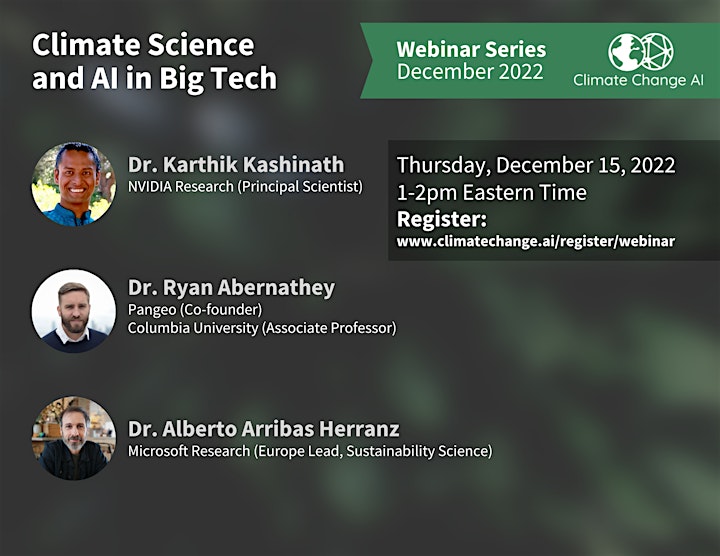 Climate Science and AI in Big Tech

Webinar Series
December 2022

Climate Change AI

Dr. Karthik Kashinath
NVIDIA Research (Principal Scientist)

Thursday, December 15, 2022
1-2pm Eastern Time
Register:
www.climatechange.ai/register/webinar

Dr. Ryan Abernathey
Pangeo (Co-founder)
Columbia University (Associate Professor)

Dr. Alberto Arribas Herranz
Microsoft Research (Europe Lead, Sustainability Science)